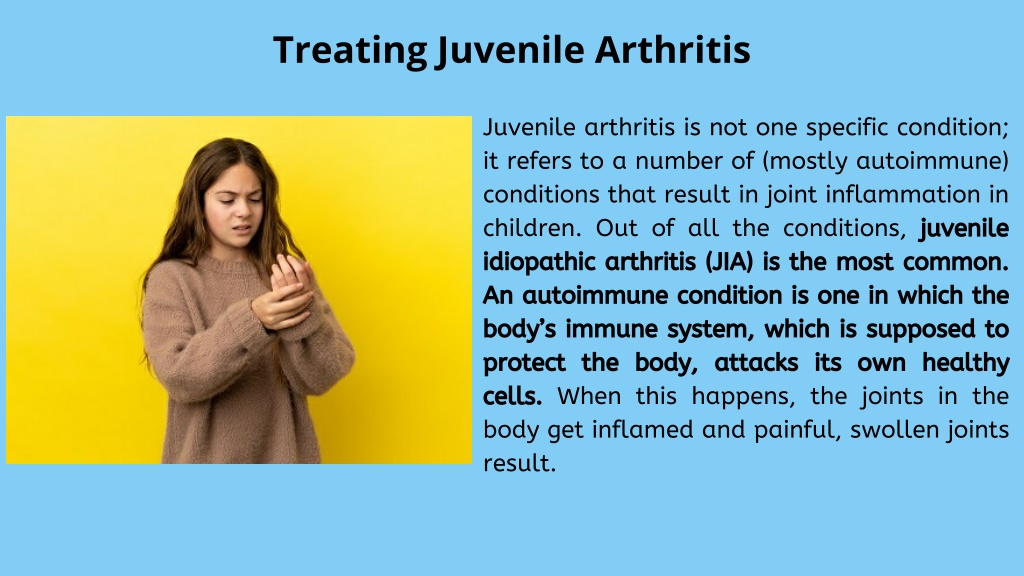 Treating Juvenile Arthritis

Juvenile arthritis is not one specific condition; it refers to a number of (mostly autoimmune) conditions that result in joint inflammation in children. Out of all the conditions, juvenile idiopathic arthritis (JIA) is the most common. An autoimmune condition is one in which the body's immune system, which is supposed to protect the body, attacks its own healthy cells. When this happens, the joints in the body get inflamed and painful, swollen joints result.